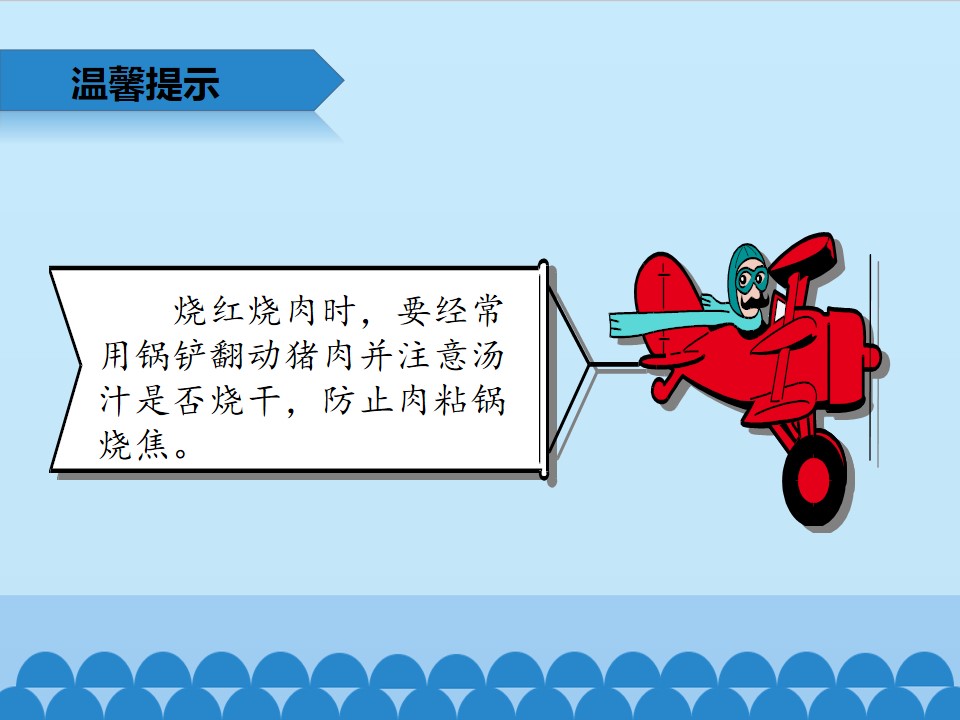 温馨提示

烧红烧肉时，要经常用锅铲翻动猪肉并注意汤汁是否烧干，防止肉粘锅烧焦。